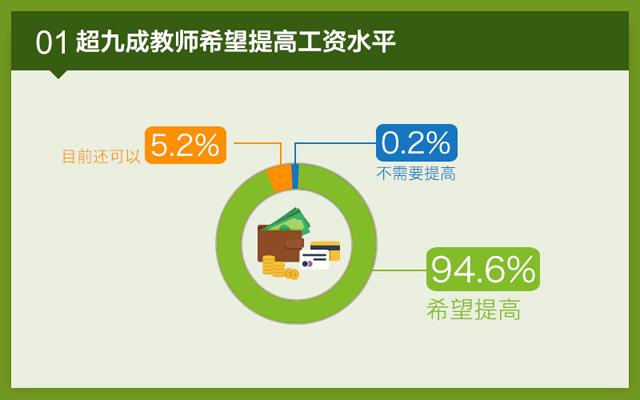 01 超九成教师希望提高工资水平

目前还可以 5.2%

0.2%
不需要提高

94.6%
希望提高